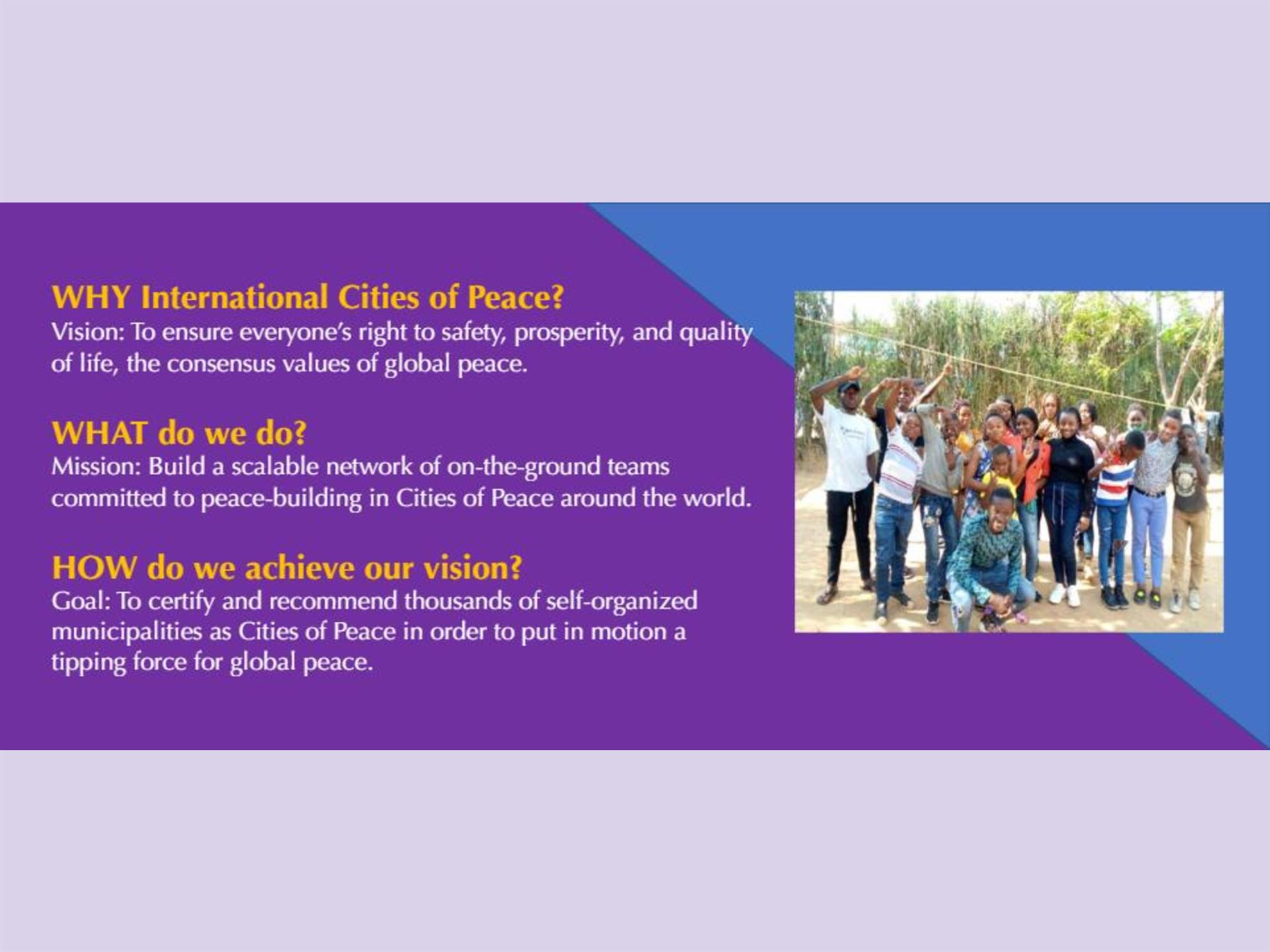 WHY International Cities of Peace?
Vision: To ensure everyone's right to safety, prosperity, and quality of life, the consensus values of global peace.

WHAT do we do?
Mission: Build a scalable network of on-the-ground teams committed to peace-building in Cities of Peace around the world.

HOW do we achieve our vision?
Goal: To certify and recommend thousands of self-organized municipalities as Cities of Peace in order to put in motion a tipping force for global peace.